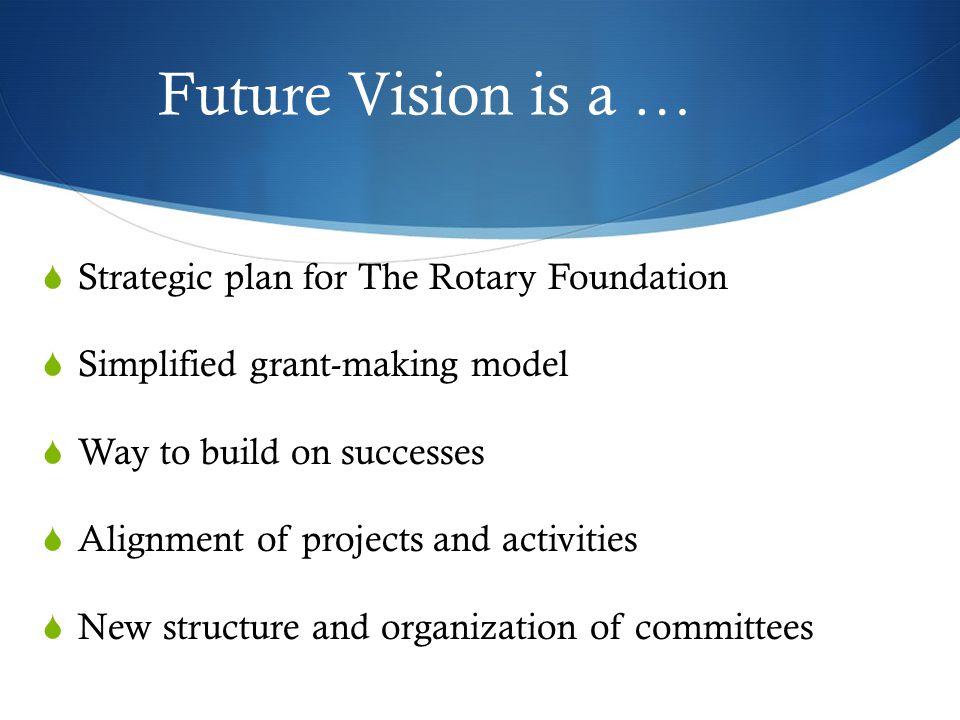 Future Vision is a …

Strategic plan for The Rotary Foundation

Simplified grant-making model

Way to build on successes

Alignment of projects and activities

New structure and organization of committees